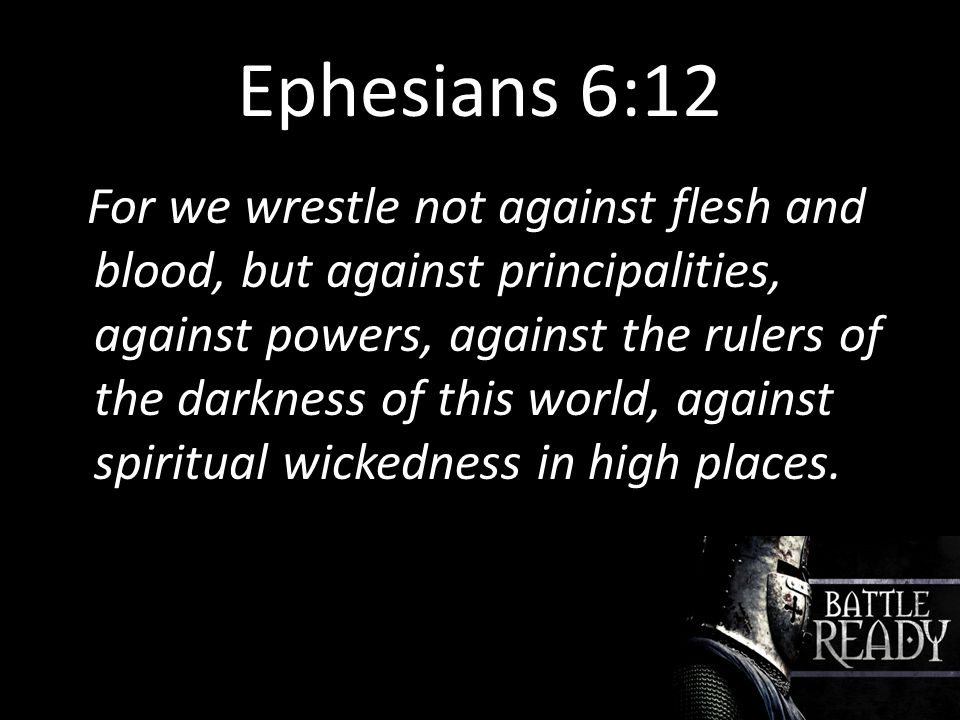 Ephesians 6:12

For we wrestle not against flesh and blood, but against principalities, against powers, against the rulers of the darkness of this world, against spiritual wickedness in high places.

BATTLE READY